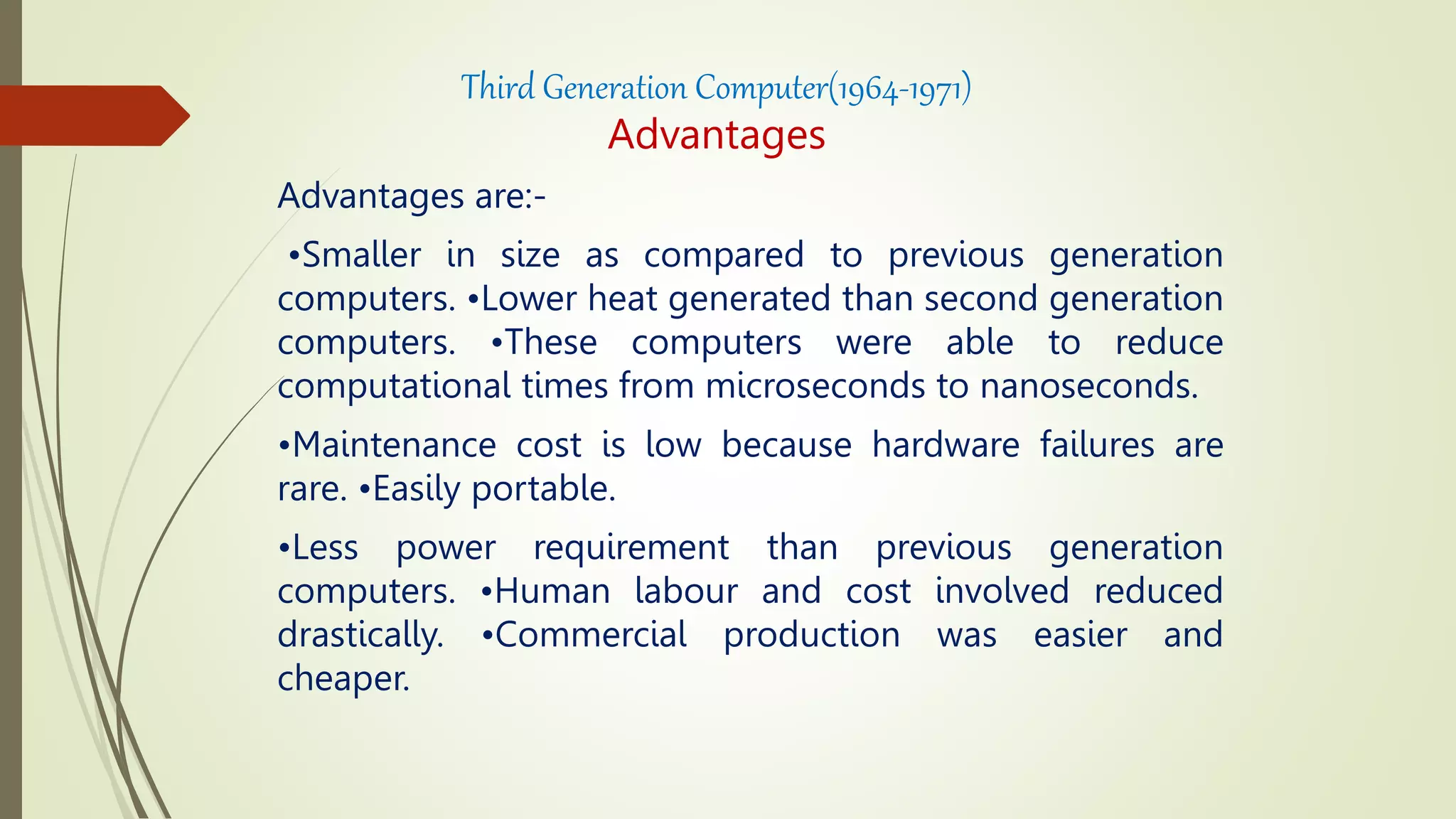 Third Generation Computer(1964-1971)
Advantages

Advantages are:-

•Smaller in size as compared to previous generation computers. •Lower heat generated than second generation computers. •These computers were able to reduce computational times from microseconds to nanoseconds.

•Maintenance cost is low because hardware failures are rare. •Easily portable.

•Less power requirement than previous generation computers. •Human labour and cost involved reduced drastically. •Commercial production was easier and cheaper.